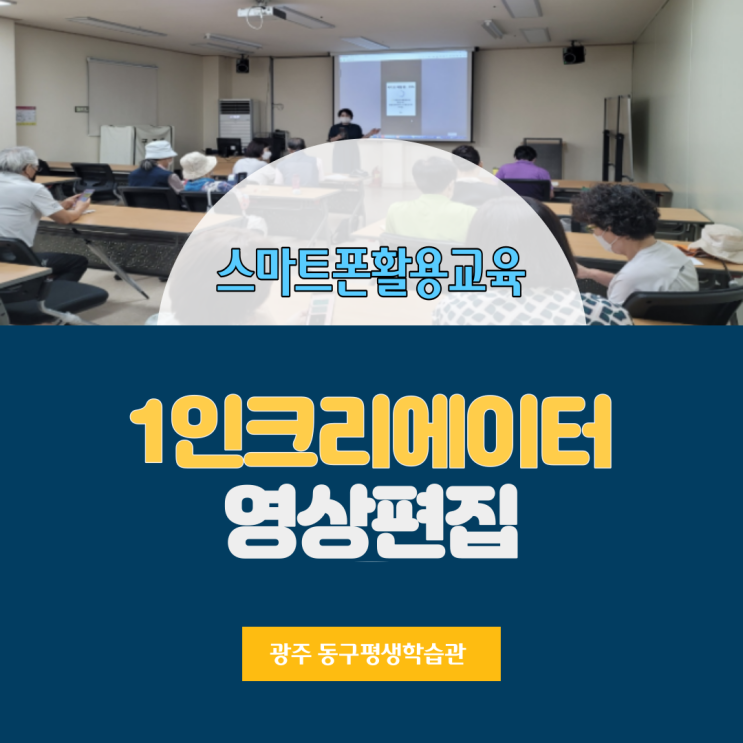 스마트폰활용교육

1인크리에이터
영상편집

광주 동구평생학습관